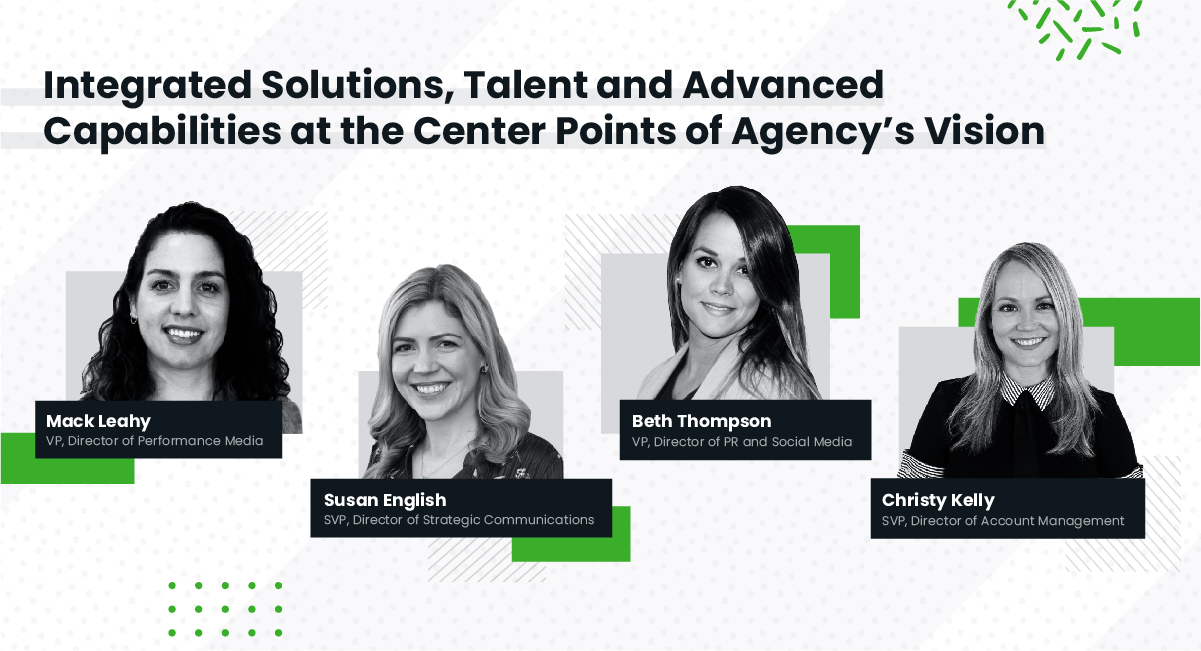 Integrated Solutions, Talent and Advanced Capabilities at the Center Points of Agency's Vision

Mack Leahy
VP, Director of Performance Media

Susan English
SVP, Director of Strategic Communications

Beth Thompson
VP, Director of PR and Social Media

Christy Kelly
SVP, Director of Account Management